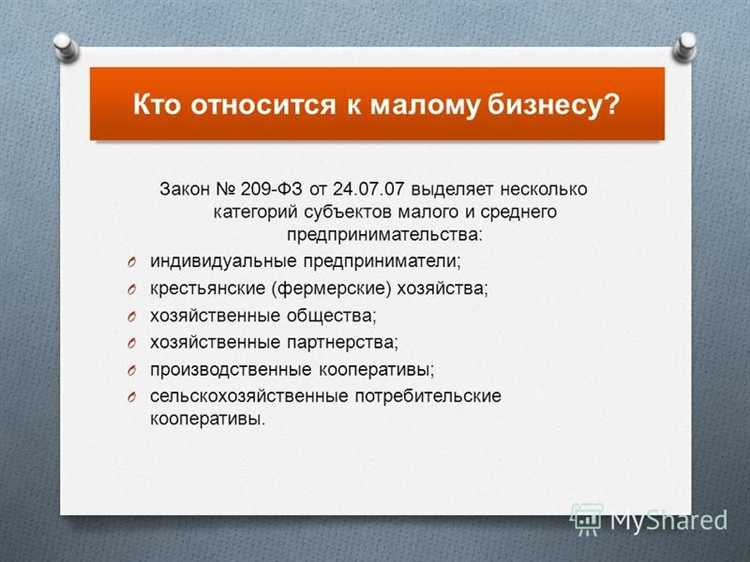 Кто относится к малому бизнесу?

Закон № 209-ФЗ от 24.07.07 выделяет несколько категорий субъектов малого и среднего предпринимательства:

индивидуальные предприниматели;
крестьянские (фермерские) хозяйства;
хозяйственные общества;
хозяйственные партнерства;
производственные кооперативы;
сельскохозяйственные потребительские кооперативы.

MyShared